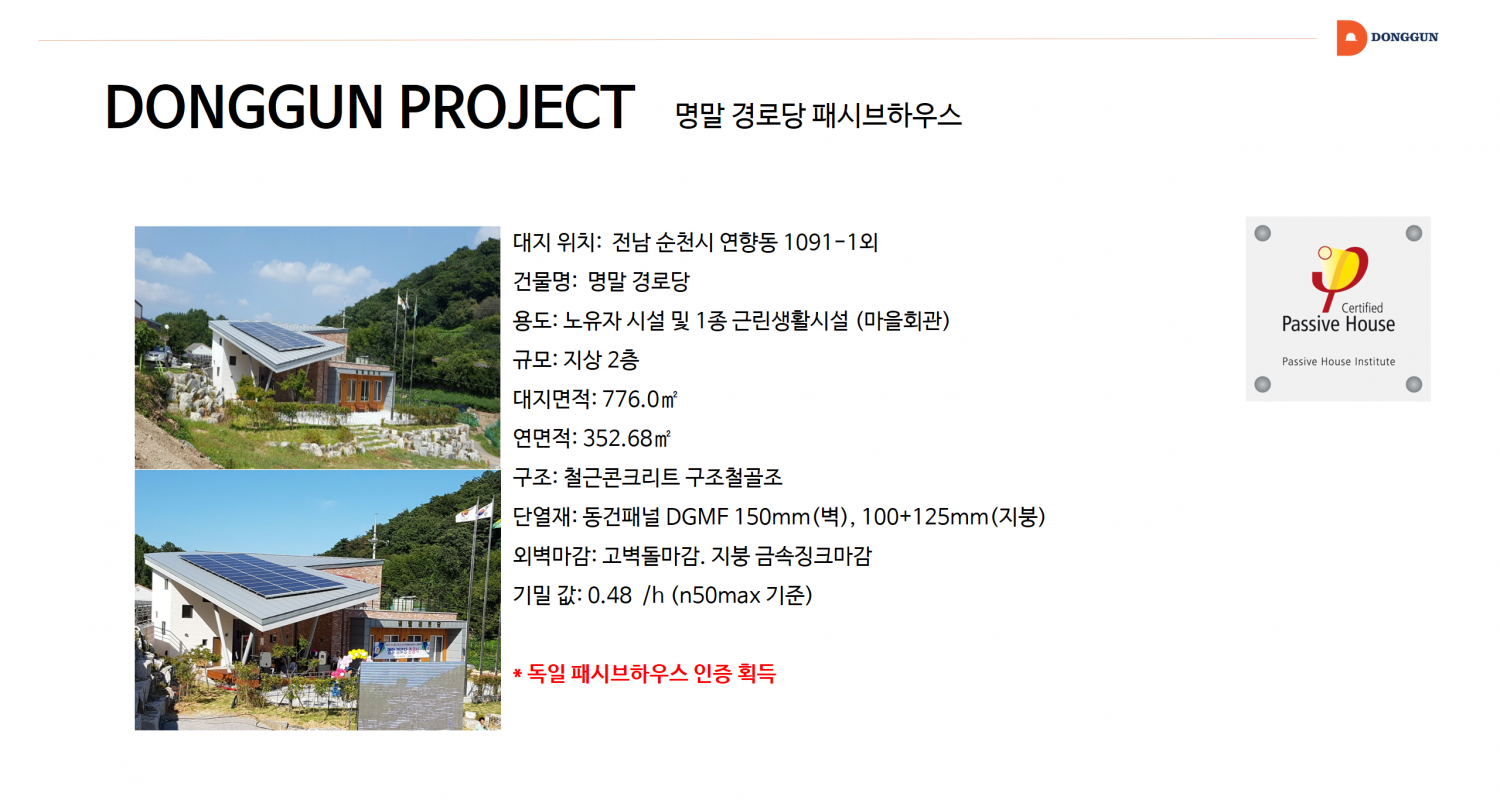 DONGGUN

DONGGUN PROJECT 명말 경로당 패시브하우스

대지 위치: 전남 순천시 연향동 1091-1외

건물명: 명말 경로당

용도: 노유자 시설 및 1종 근린생활시설 (마을회관)

규모: 지상 2층

대지면적: 776.0㎡

연면적: 352.68㎡

구조: 철근콘크리트 구조철골조

단열재: 동건패널 DGMF 150mm(벽), 100+125mm(지붕)

외벽마감: 고벽돌마감. 지붕 금속징크마감

기밀 값: 0.48 /h (n50max 기준)

* 독일 패시브하우스 인증 획득

Certified
Passive House
Passive House Institute